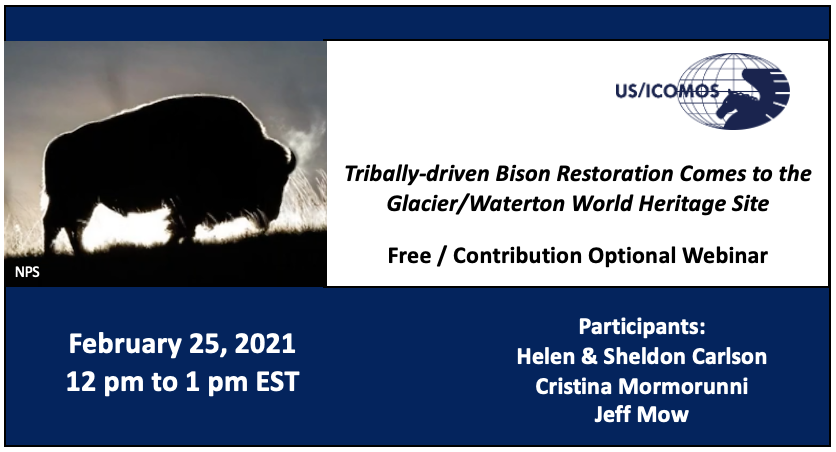 NPS

US/ICOMOS

Tribally-driven Bison Restoration Comes to the Glacier/Waterton World Heritage Site

Free / Contribution Optional Webinar

February 25, 2021
12 pm to 1 pm EST

Participants:
Helen & Sheldon Carlson
Cristina Mormorunni
Jeff Mow